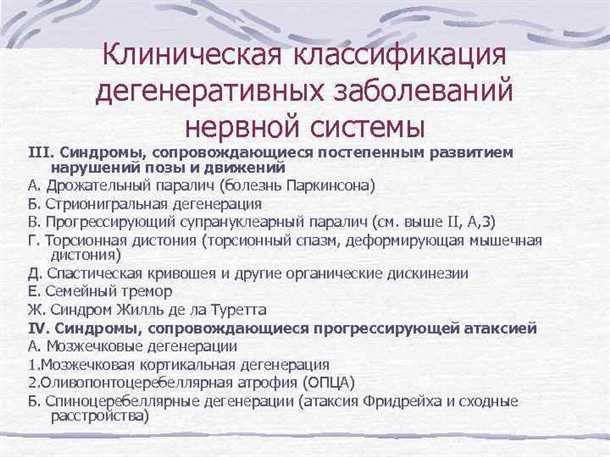 Клиническая классификация дегенеративных заболеваний нервной системы

III. Синдромы, сопровождающиеся постепенным развитием нарушений позы и движений
А. Дрожательный паралич (болезнь Паркинсона)
Б. Стрионигральная дегенерация
В. Прогрессирующий супрануклеарный паралич (см. выше II, А,3)
Г. Торсионная дистония (торсионный спазм, деформирующая мышечная дистония)
Д. Спастическая кривошея и другие органические дискинезии
Е. Семейный тремор
Ж. Синдром Жилль де ла Туретта
IV. Синдромы, сопровождающиеся прогрессирующей атаксией
А. Мозжечковые дегенерации
1.Мозжечковая кортикальная дегенерация
2.Оливопонтоцеребеллярная атрофия (ОПЦА)
Б. Спиноцеребеллярные дегенерации (атаксия Фридрейха и сходные расстройства)